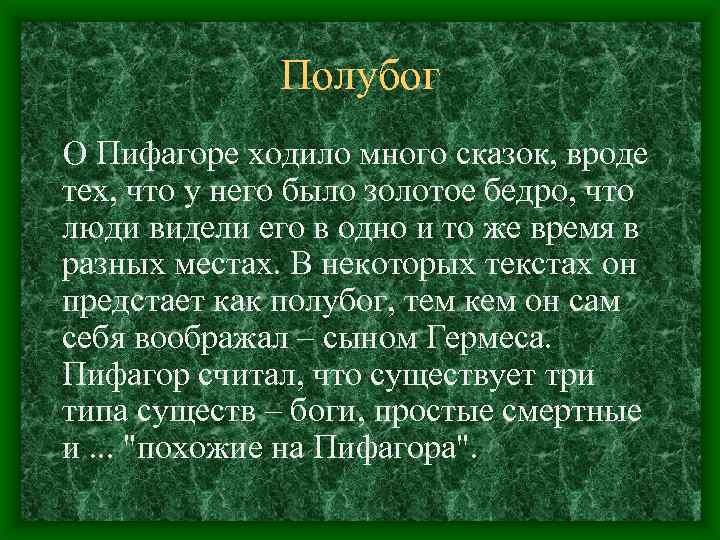 Полубог

О Пифагоре ходило много сказок, вроде тех, что у него было золотое бедро, что люди видели его в одно и то же время в разных местах. В некоторых текстах он предстает как полубог, тем кем он сам себя воображал – сыном Гермеса. Пифагор считал, что существует три типа существ – боги, простые смертные и ... "похожие на Пифагора".